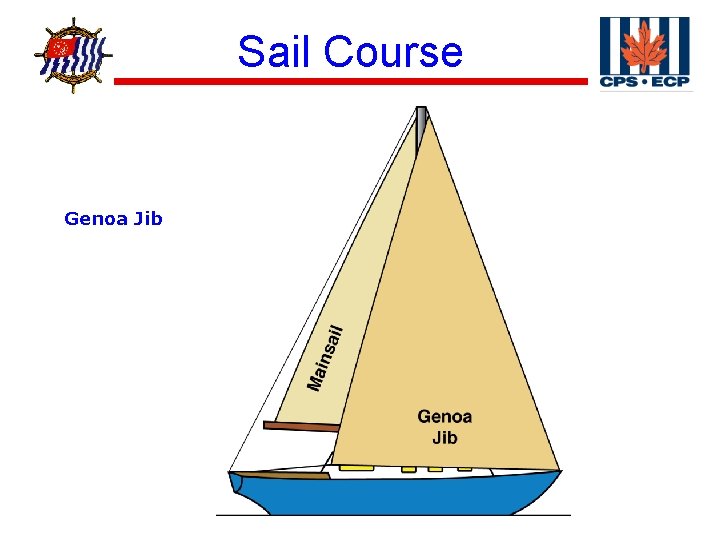 Sail Course

CPS • ECP

Genoa Jib

Mainsail

Genoa Jib